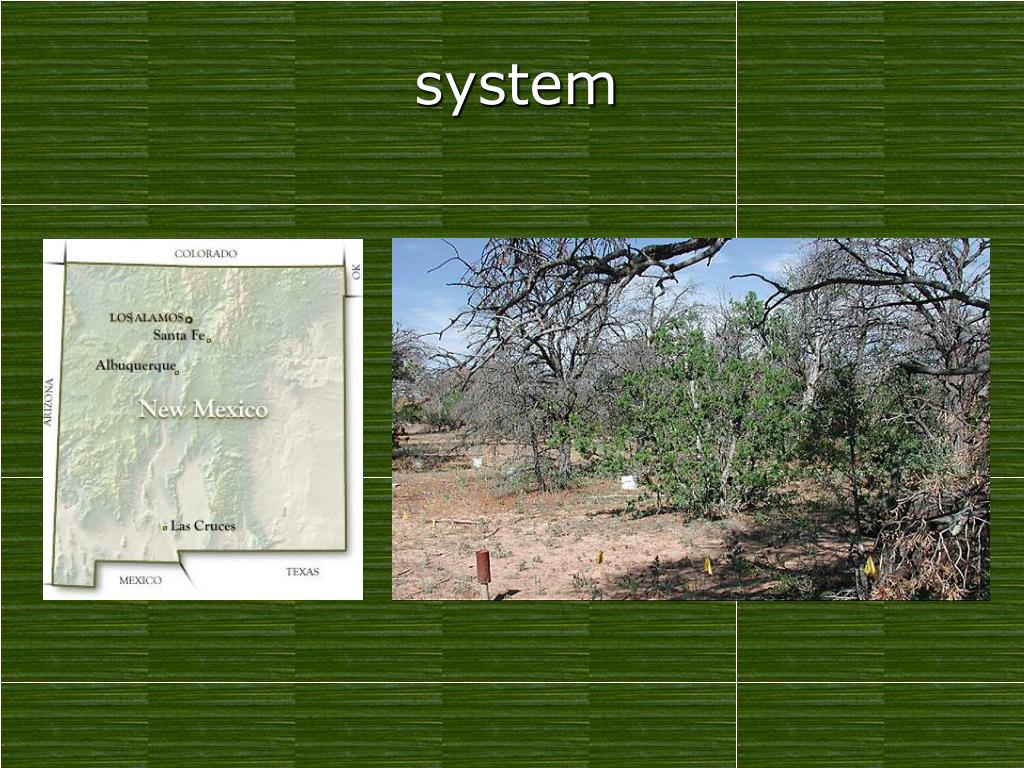 system

COLORADO

OK

LOS ALAMOS

Santa Fe

Albuquerque

ARIZONA

New Mexico

Las Cruces

MEXICO

TEXAS